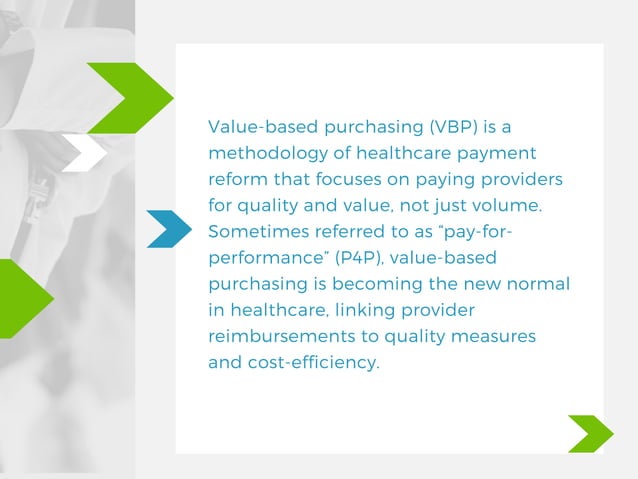 Value-based purchasing (VBP) is a methodology of healthcare payment reform that focuses on paying providers for quality and value, not just volume. Sometimes referred to as “pay-for-performance” (P4P), value-based purchasing is becoming the new normal in healthcare, linking provider reimbursements to quality measures and cost-efficiency.